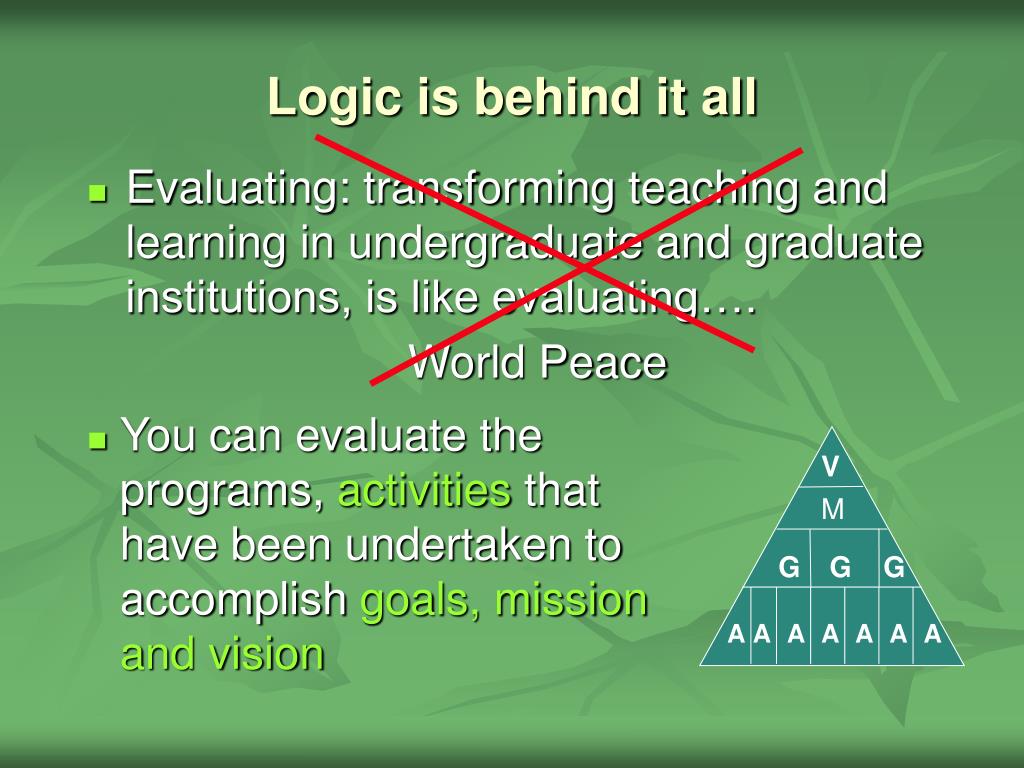 Logic is behind it all

Evaluating: transforming teaching and learning in undergraduate and graduate institutions, is like evaluating….
World Peace

You can evaluate the programs, activities that have been undertaken to accomplish goals, mission and vision

V
M
G G G
A A A A A A A